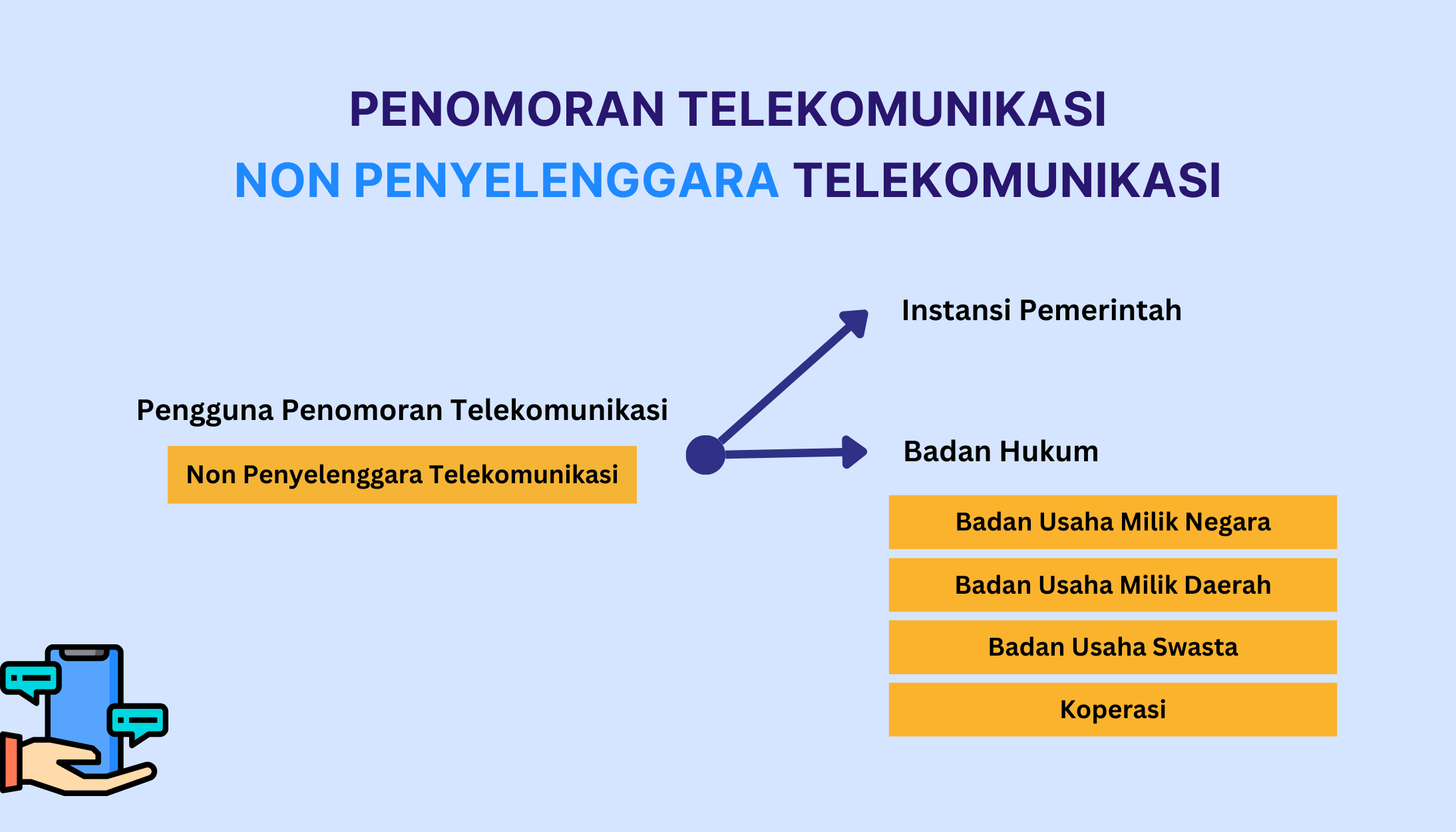 PENOMORAN TELEKOMUNIKASI
NON PENYELENGGARA TELEKOMUNIKASI

Pengguna Penomoran Telekomunikasi

Non Penyelenggara Telekomunikasi

Instansi Pemerintah

Badan Hukum

Badan Usaha Milik Negara

Badan Usaha Milik Daerah

Badan Usaha Swasta

Koperasi